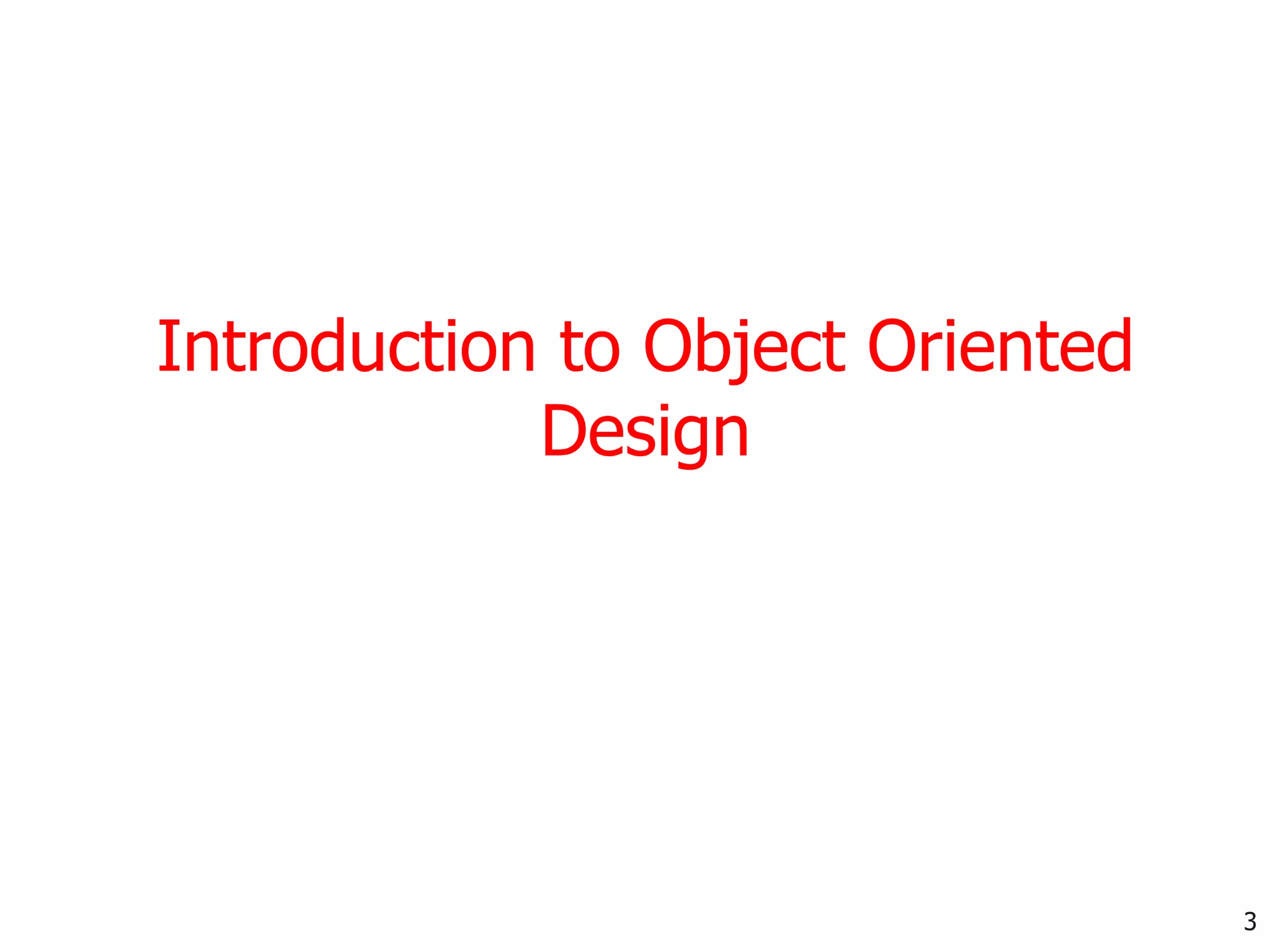 Introduction to Object Oriented Design

3